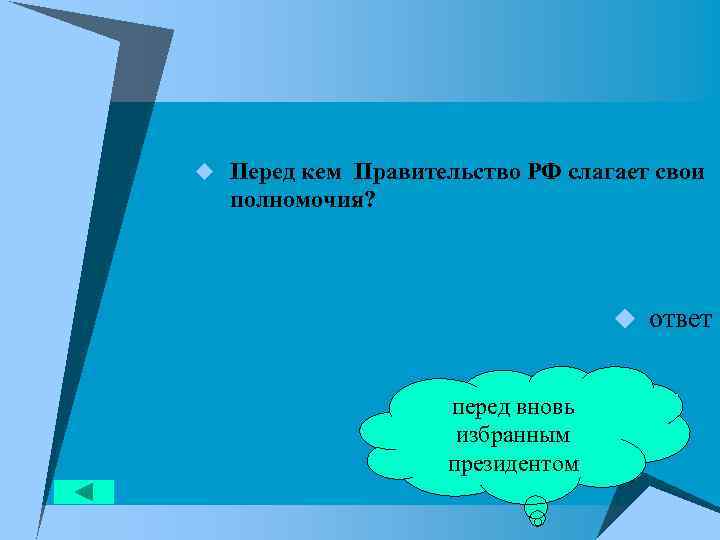 Перед кем  Правительство РФ слагает свои полномочия?

ответ

перед вновь избранным президентом